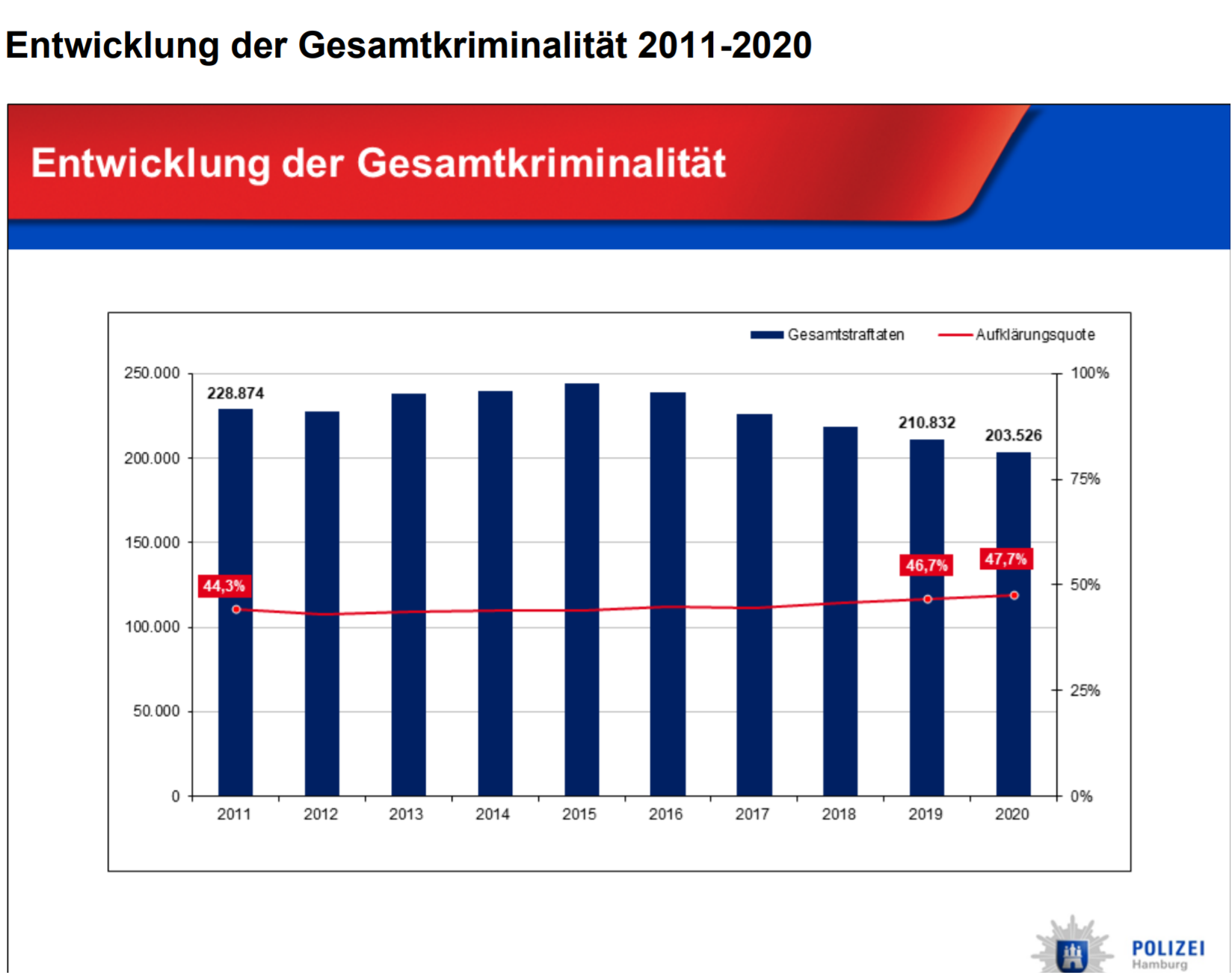 Entwicklung der Gesamtkriminalität 2011-2020

Entwicklung der Gesamtkriminalität

Gesamtstraftaten
Aufklärungsquote

250.000
200.000
150.000
100.000
50.000
0

100%
75%
50%
25%
0%

228.874
210.832
203.526

44,3%
46,7%
47,7%

2011 2012 2013 2014 2015 2016 2017 2018 2019 2020

POLIZEI
Hamburg